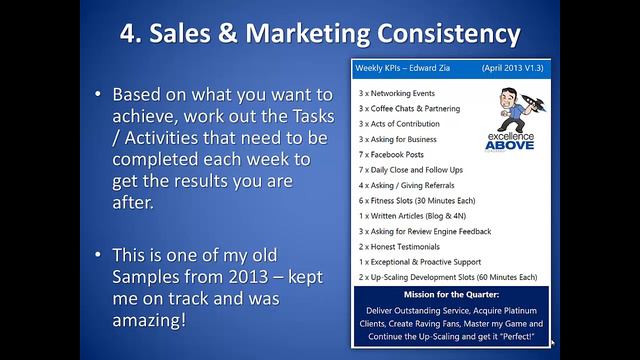 4. Sales & Marketing Consistency

• Based on what you want to achieve, work out the Tasks / Activities that need to be completed each week to get the results you are after.

• This is one of my old Samples from 2013 – kept me on track and was amazing!

Weekly KPIs – Edward Zia (April 2013 V1.3)

3 x Networking Events
3 x Coffee Chats & Partnering
3 x Acts of Contribution
3 x Asking for Business
7 x Facebook Posts
7 x Daily Close and Follow Ups
4 x Asking / Giving Referrals
6 x Fitness Slots (30 Minutes Each)
1 x Written Articles (Blog & 4N)
3 x Asking for Review Engine Feedback
2 x Honest Testimonials
1 x Exceptional & Proactive Support
2 x Up-Scaling Development Slots (60 Minutes Each)

excellence ABOVE

Mission for the Quarter:
Deliver Outstanding Service, Acquire Platinum Clients, Create Raving Fans, Master my Game and Continue the Up-Scaling and get it "Perfect!"